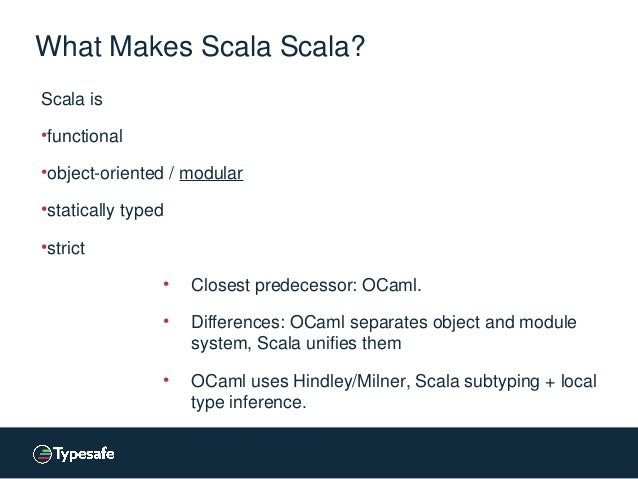 What Makes Scala Scala?

Scala is

•functional

•object-oriented / modular

•statically typed

•strict

• Closest predecessor: OCaml.

• Differences: OCaml separates object and module system, Scala unifies them

• OCaml uses Hindley/Milner, Scala subtyping + local type inference.

Typesafe